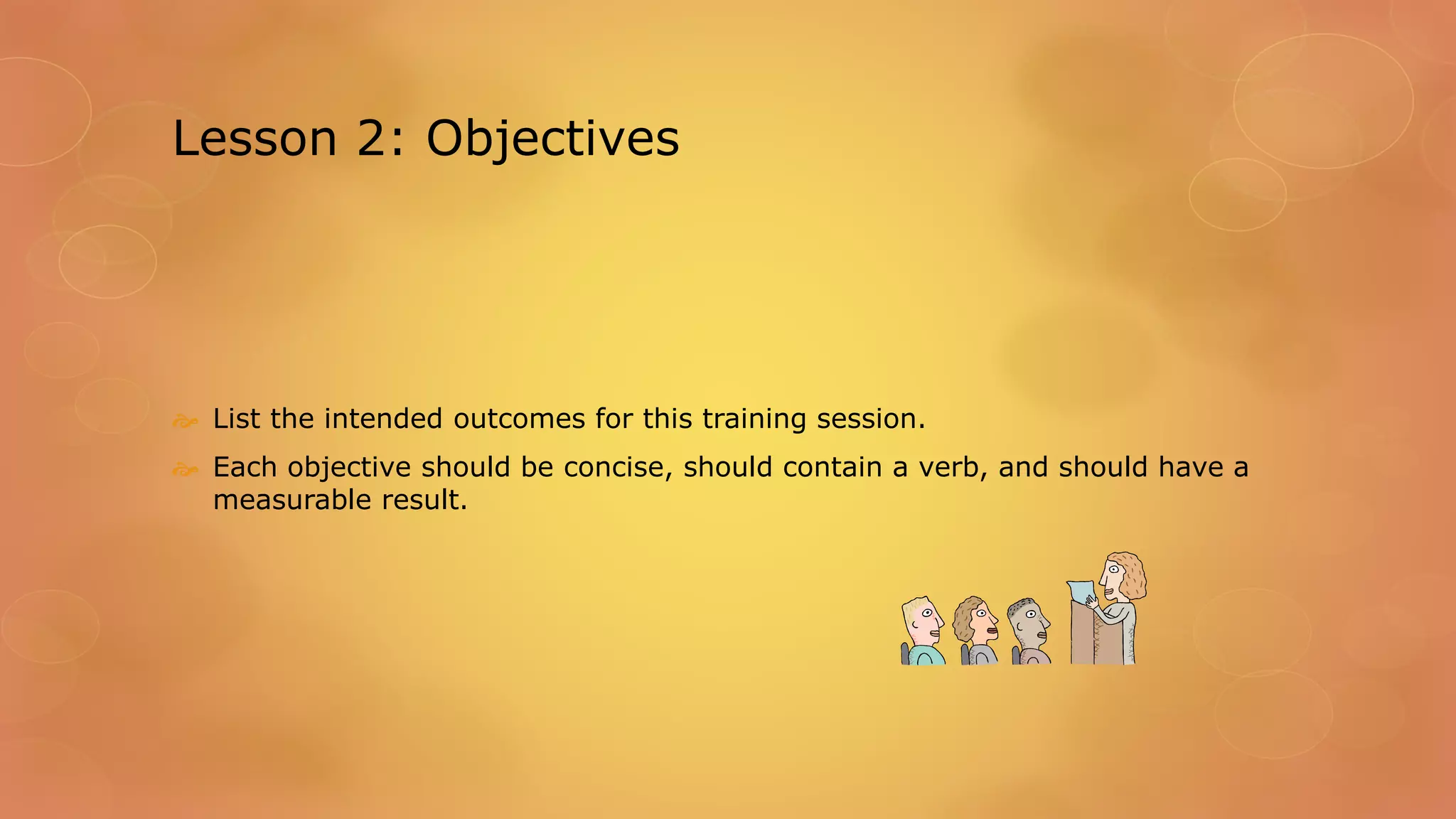 Lesson 2: Objectives

List the intended outcomes for this training session.

Each objective should be concise, should contain a verb, and should have a measurable result.